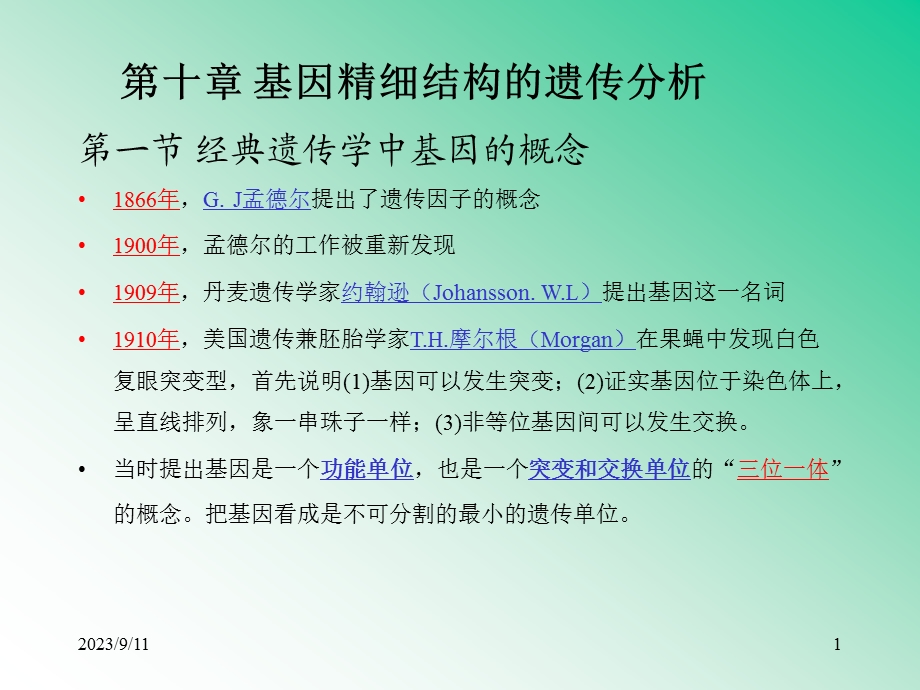 第十章 基因精细结构的遗传分析

第一节 经典遗传学中基因的概念

• 1866年，G. J孟德尔提出了遗传因子的概念

• 1900年，孟德尔的工作被重新发现

• 1909年，丹麦遗传学家约翰逊（Johansson. W.L）提出基因这一名词

• 1910年，美国遗传兼胚胎学家T.H.摩尔根（Morgan）在果蝇中发现白色复眼突变型，首先说明(1)基因可以发生突变；(2)证实基因位于染色体上，呈直线排列，象一串珠子一样；(3)非等位基因间可以发生交换。

• 当时提出基因是一个功能单位，也是一个突变和交换单位的“三位一体”的概念。把基因看成是不可分割的最小的遗传单位。

2023/9/11

1